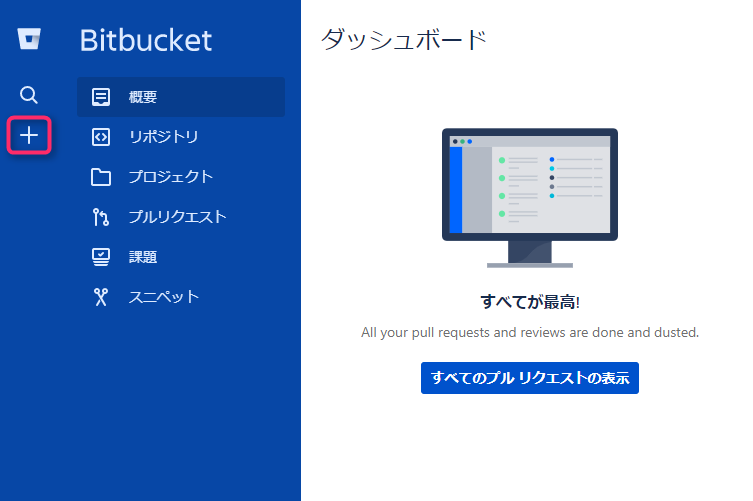 Bitbucket

概要

リポジトリ

プロジェクト

プルリクエスト

課題

スニペット

ダッシュボード

すべてが最高!

All your pull requests and reviews are done and dusted.

すべてのプル リクエストの表示